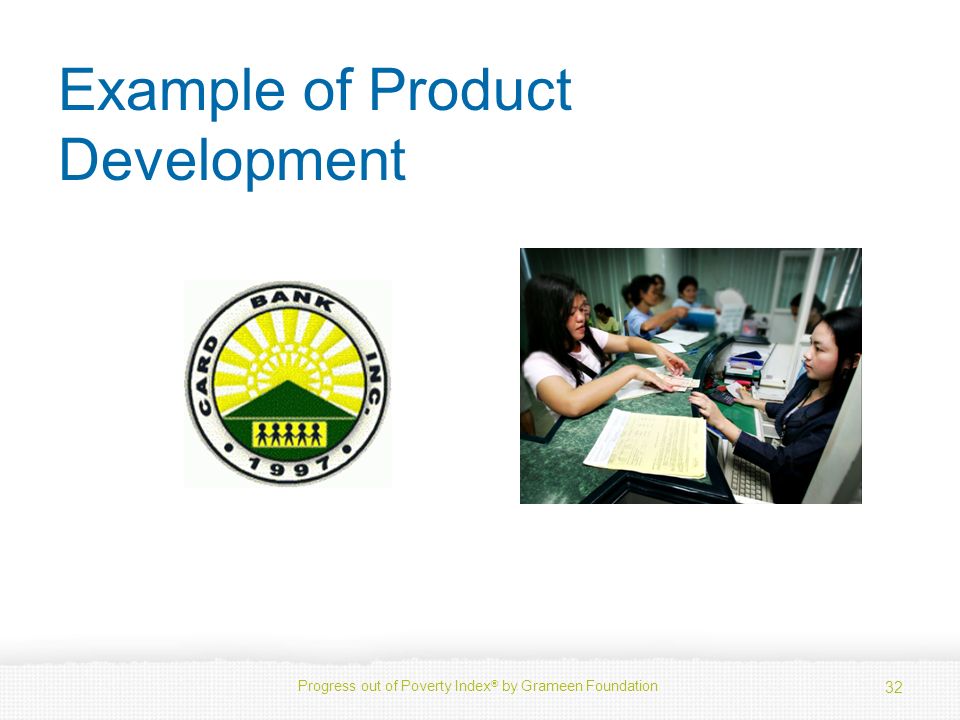 Example of Product Development

CARD BANK INC.
1997

Progress out of Poverty Index® by Grameen Foundation

32